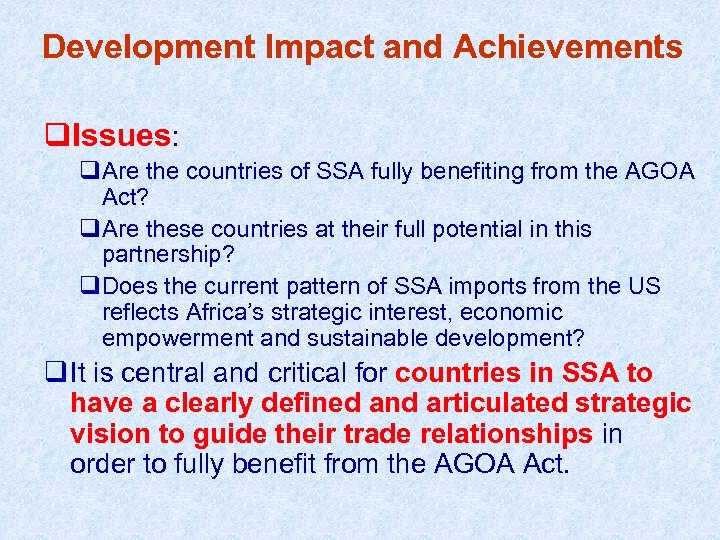 Development Impact and Achievements

❑Issues:

❑Are the countries of SSA fully benefiting from the AGOA Act?

❑Are these countries at their full potential in this partnership?

❑Does the current pattern of SSA imports from the US reflects Africa's strategic interest, economic empowerment and sustainable development?

❑It is central and critical for countries in SSA to have a clearly defined and articulated strategic vision to guide their trade relationships in order to fully benefit from the AGOA Act.